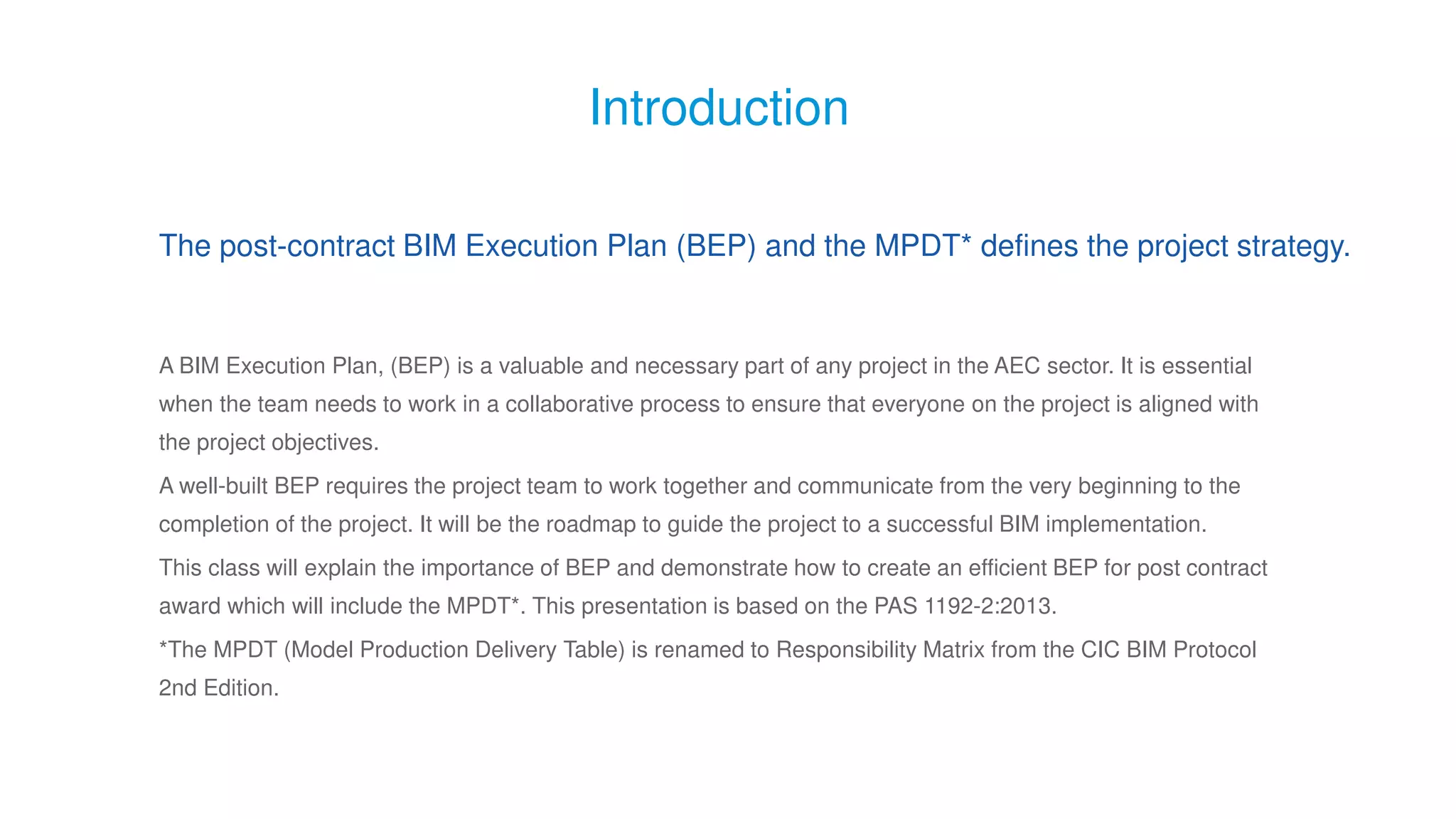 Introduction

The post-contract BIM Execution Plan (BEP) and the MPDT* defines the project strategy.

A BIM Execution Plan, (BEP) is a valuable and necessary part of any project in the AEC sector. It is essential when the team needs to work in a collaborative process to ensure that everyone on the project is aligned with the project objectives.

A well-built BEP requires the project team to work together and communicate from the very beginning to the completion of the project. It will be the roadmap to guide the project to a successful BIM implementation.

This class will explain the importance of BEP and demonstrate how to create an efficient BEP for post contract award which will include the MPDT*. This presentation is based on the PAS 1192-2:2013.

*The MPDT (Model Production Delivery Table) is renamed to Responsibility Matrix from the CIC BIM Protocol 2nd Edition.